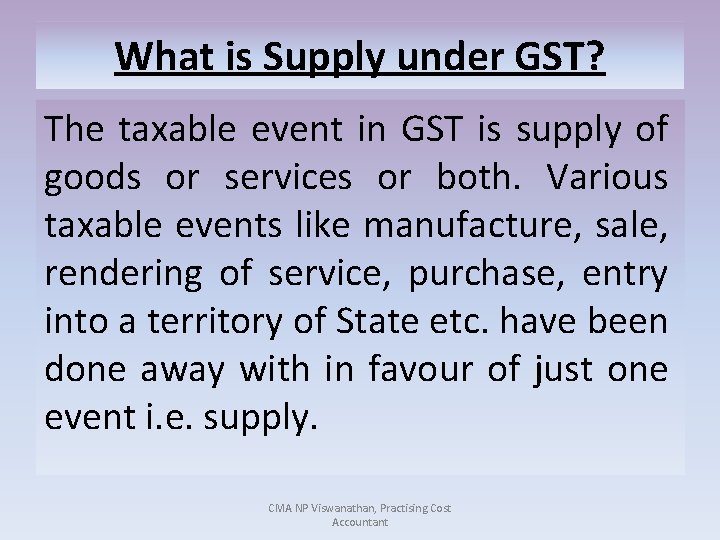 What is Supply under GST?

The taxable event in GST is supply of goods or services or both. Various taxable events like manufacture, sale, rendering of service, purchase, entry into a territory of State etc. have been done away with in favour of just one event i.e. supply.

CMA NP Viswanathan, Practising Cost Accountant